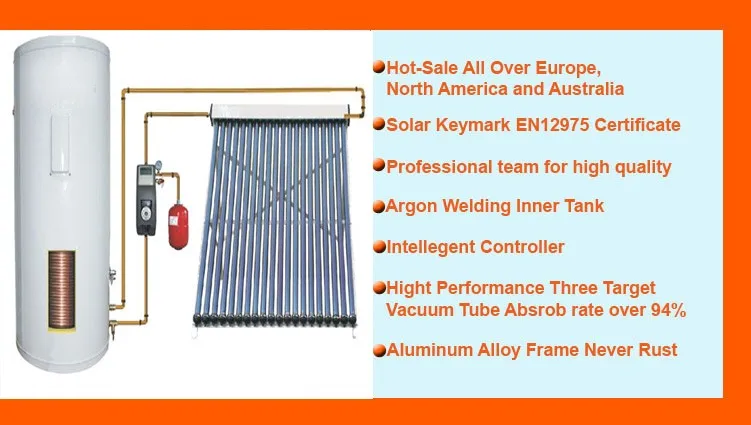 Hot-Sale All Over Europe, North America and Australia

Solar Keymark EN12975 Certificate

Professional team for high quality

Argon Welding Inner Tank

Intellegent Controller

Hight Performance Three Target Vacuum Tube Absrob rate over 94%

Aluminum Alloy Frame Never Rust